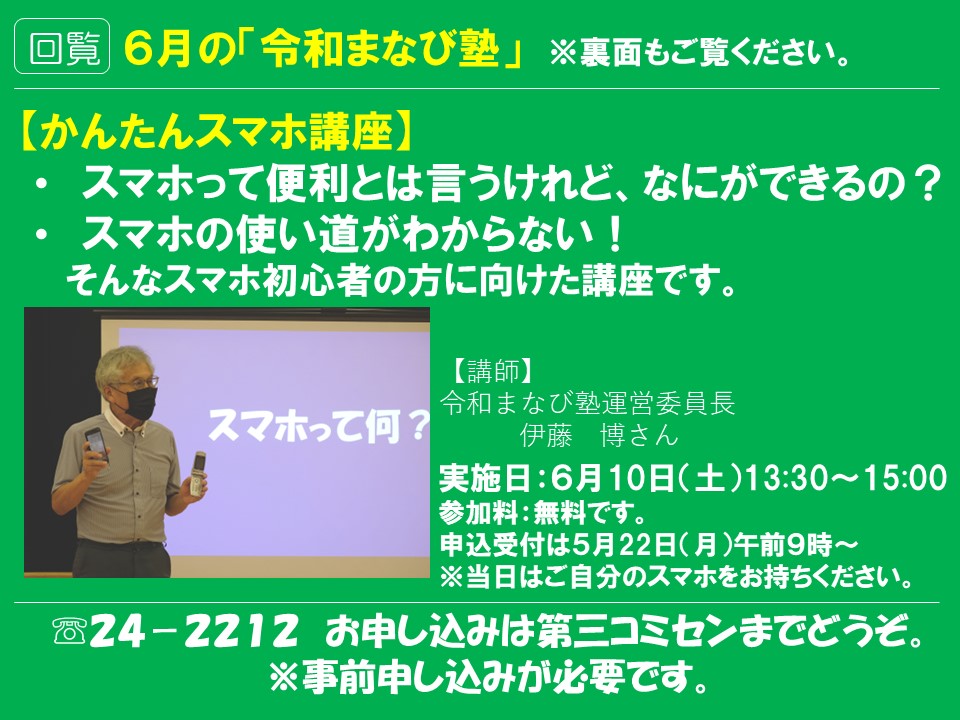 回覧 6月の「令和まなび塾」 ※裏面もご覧ください。

【かんたんスマホ講座】
・ スマホって便利とは言うけれど、なにができるの？
・ スマホの使い道がわからない！
そんなスマホ初心者の方に向けた講座です。

スマホって何？

【講師】
令和まなび塾運営委員長
伊藤　博さん

実施日：6月10日（土）13:30～15:00
参加料：無料です。
申込受付は5月22日（月）午前9時～
※当日はご自分のスマホをお持ちください。

☏24－2212 お申し込みは第三コミセンまでどうぞ。
※事前申し込みが必要です。